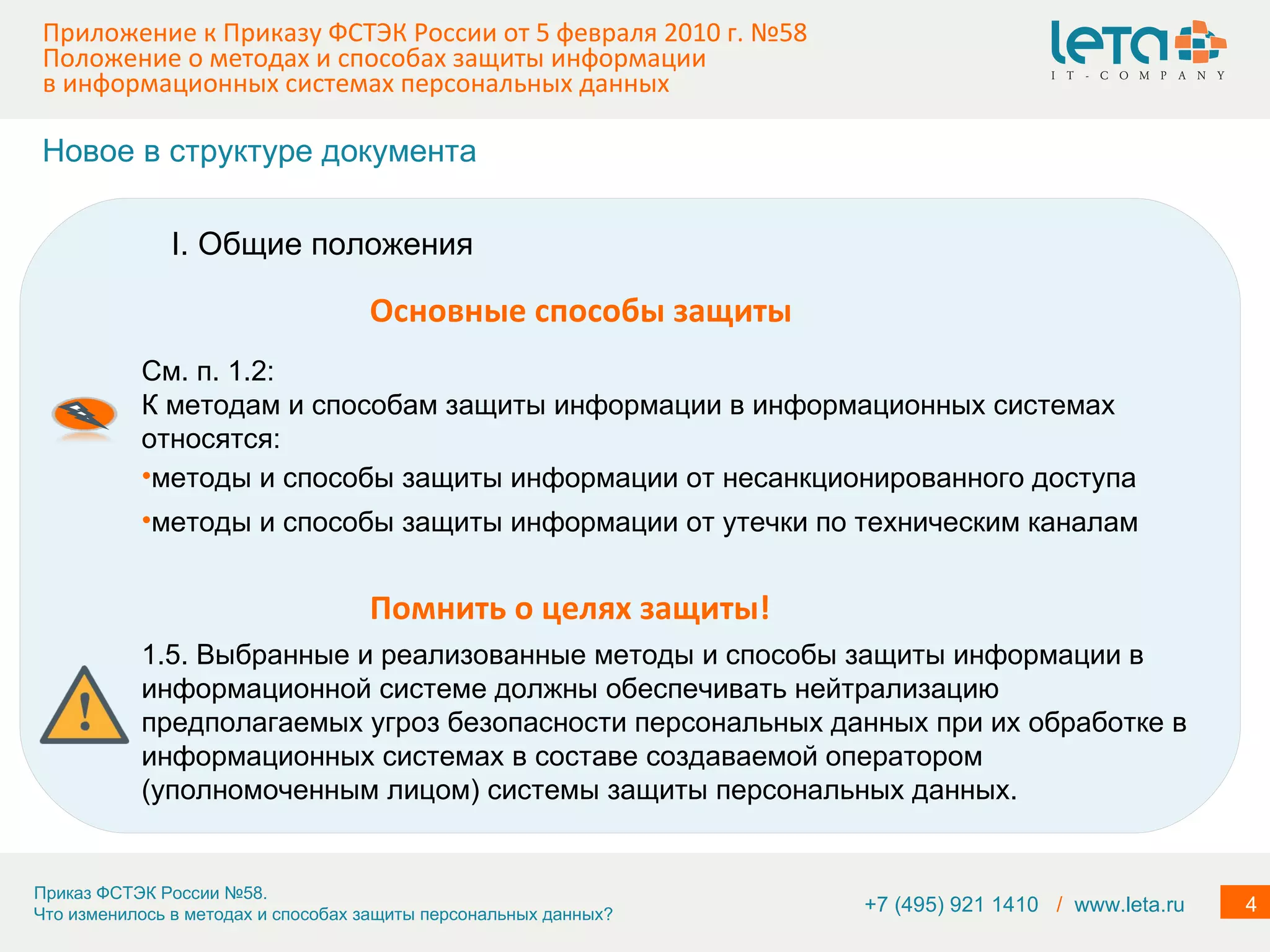 Приложение к Приказу ФСТЭК России от 5 февраля 2010 г. №58
Положение о методах и способах защиты информации
в информационных системах персональных данных

leta
IT-COMPANY

Новое в структуре документа

I. Общие положения

Основные способы защиты

См. п. 1.2:
К методам и способам защиты информации в информационных системах относятся:
•методы и способы защиты информации от несанкционированного доступа
•методы и способы защиты информации от утечки по техническим каналам

Помнить о целях защиты!

1.5. Выбранные и реализованные методы и способы защиты информации в информационной системе должны обеспечивать нейтрализацию предполагаемых угроз безопасности персональных данных при их обработке в информационных системах в составе создаваемой оператором (уполномоченным лицом) системы защиты персональных данных.

Приказ ФСТЭК России №58.
Что изменилось в методах и способах защиты персональных данных?

+7 (495) 921 1410 / www.leta.ru

4